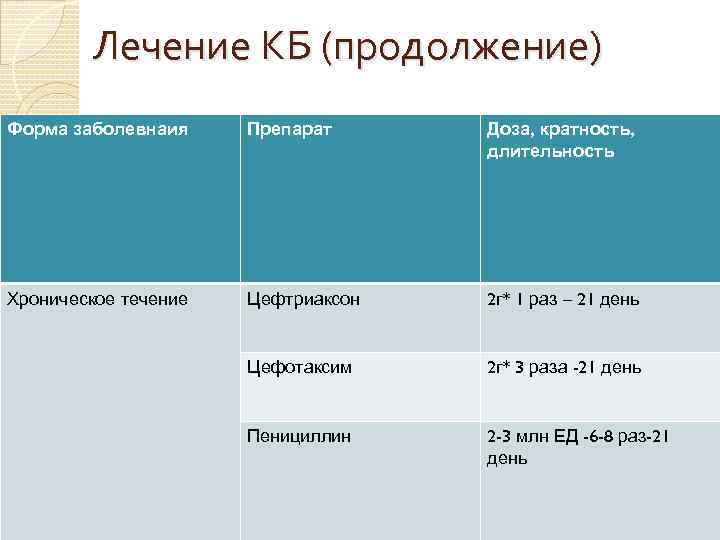 Лечение КБ (продолжение)

| Форма заболевнаия | Препарат | Доза, кратность, длительность |
|---|---|---|
| Хроническое течение | Цефтриаксон | 2г* 1 раз – 21 день |
| | Цефотаксим | 2г* 3 раза -21 день |
| | Пенициллин | 2-3 млн ЕД -6-8 раз-21 день |